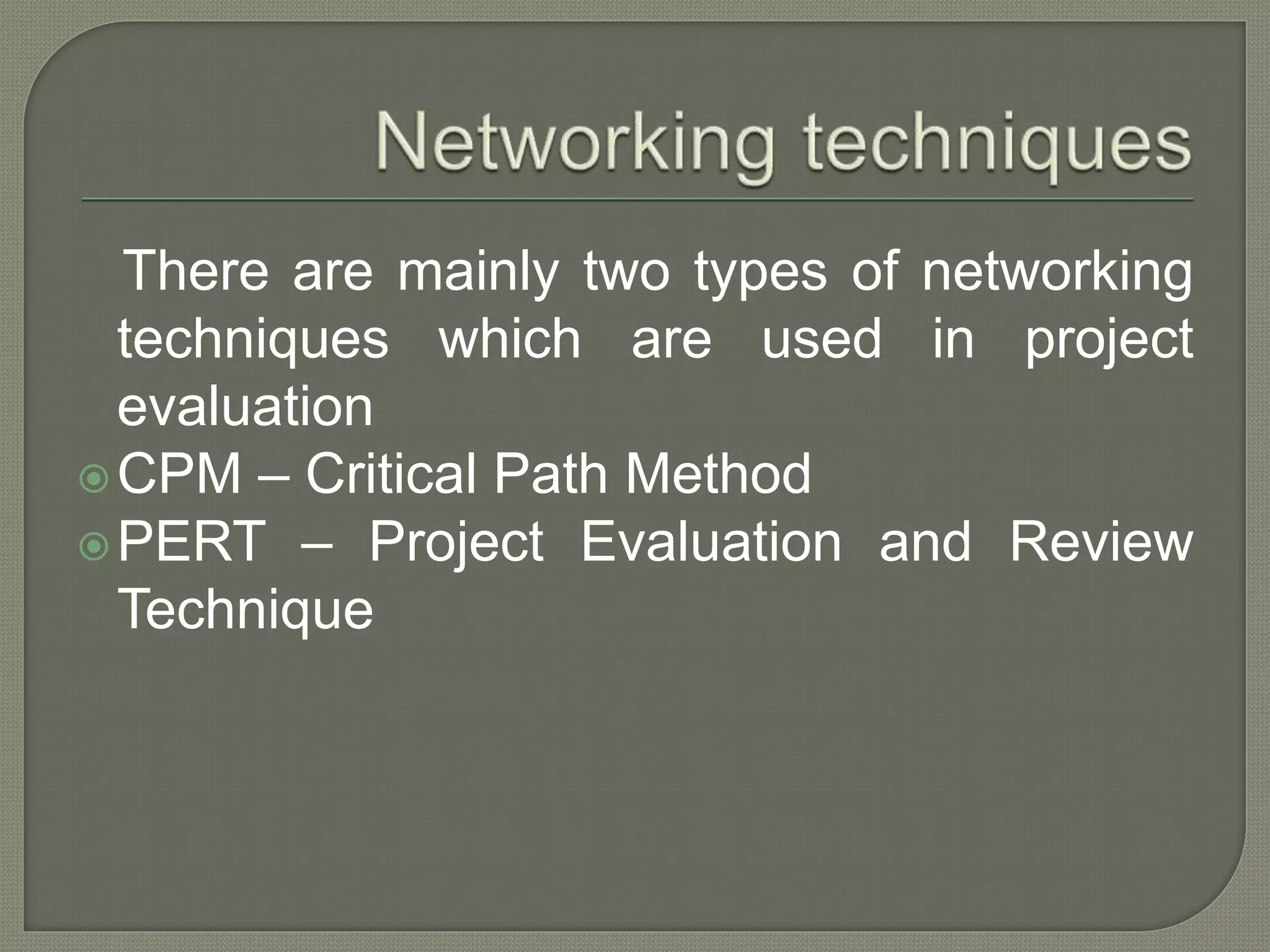 Networking techniques

There are mainly two types of networking techniques which are used in project evaluation

CPM – Critical Path Method

PERT – Project Evaluation and Review Technique